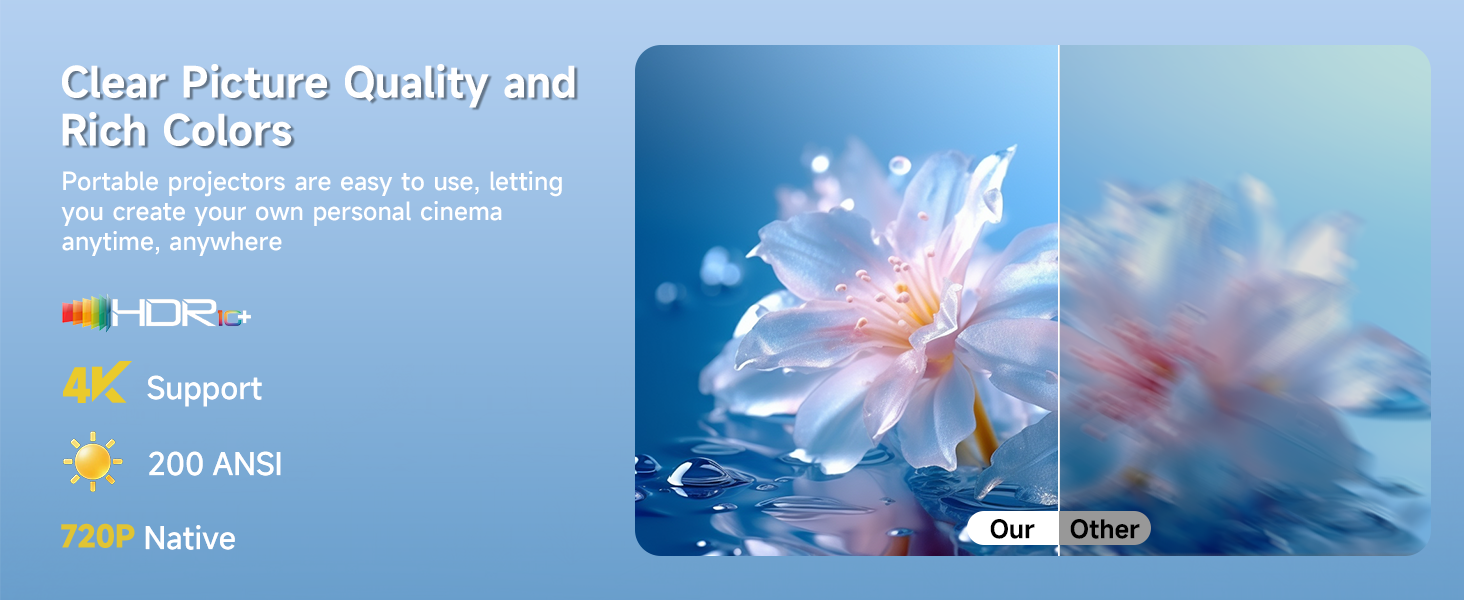 Clear Picture Quality and Rich Colors

Portable projectors are easy to use, letting you create your own personal cinema anytime, anywhere

HDR10+

4K Support

200 ANSI

720P Native

Our

Other